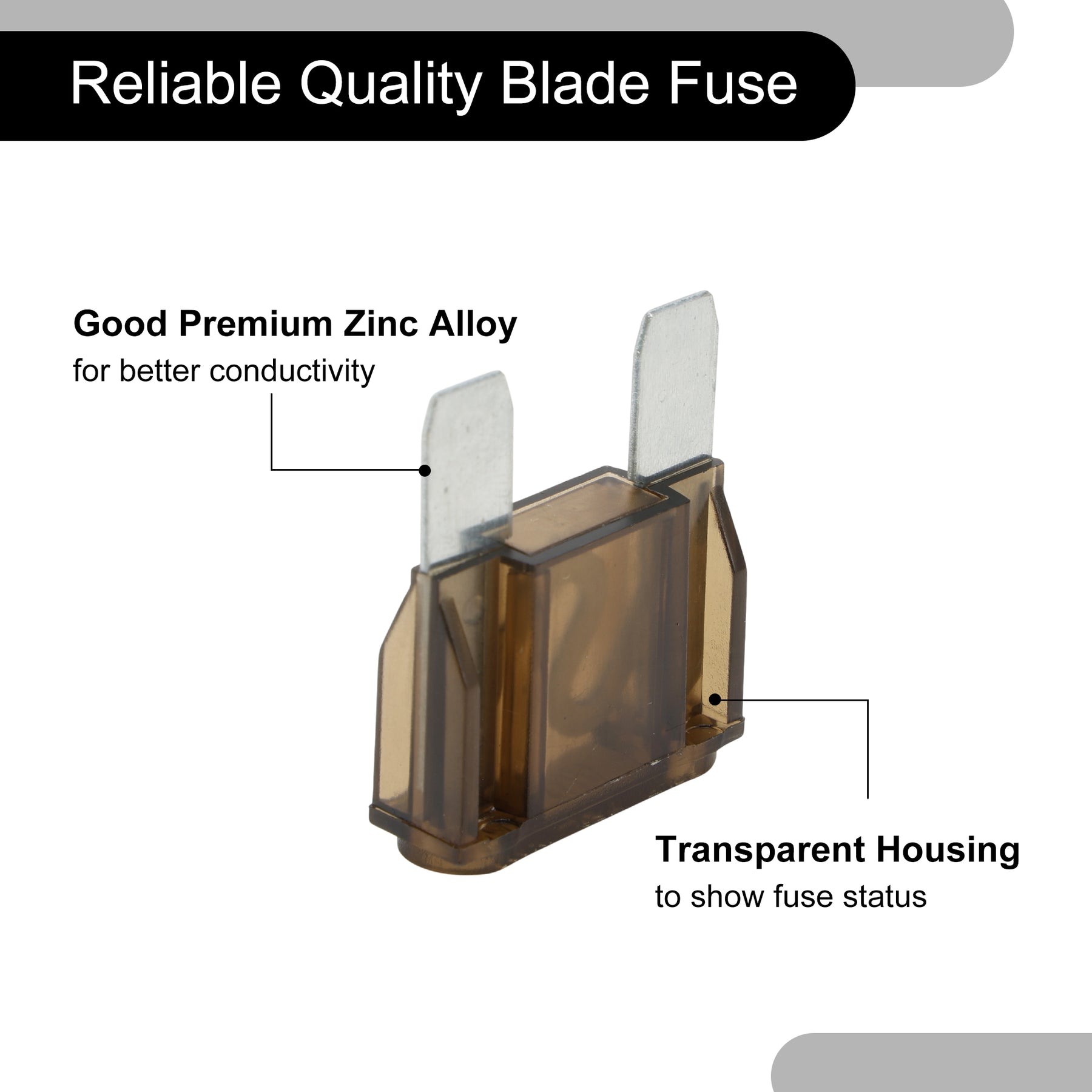 Reliable Quality Blade Fuse

Good Premium Zinc Alloy
for better conductivity

Transparent Housing
to show fuse status